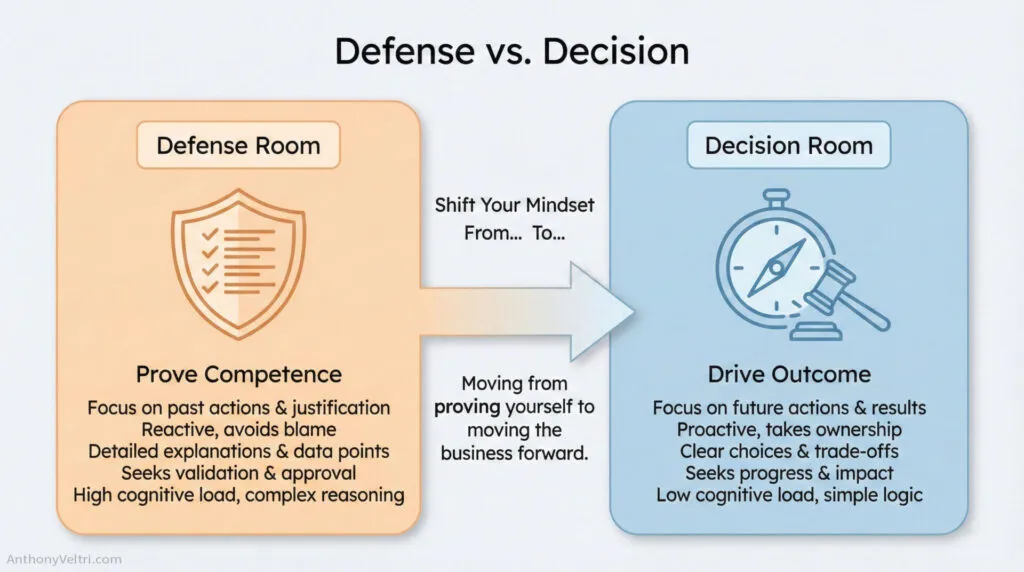 Defense vs. Decision

Defense Room

Prove Competence

Focus on past actions & justification
Reactive, avoids blame
Detailed explanations & data points
Seeks validation & approval
High cognitive load, complex reasoning

Shift Your Mindset
From... To...

Moving from proving yourself to moving the business forward.

Decision Room

Drive Outcome

Focus on future actions & results
Proactive, takes ownership
Clear choices & trade-offs
Seeks progress & impact
Low cognitive load, simple logic

AnthonyVeltri.com